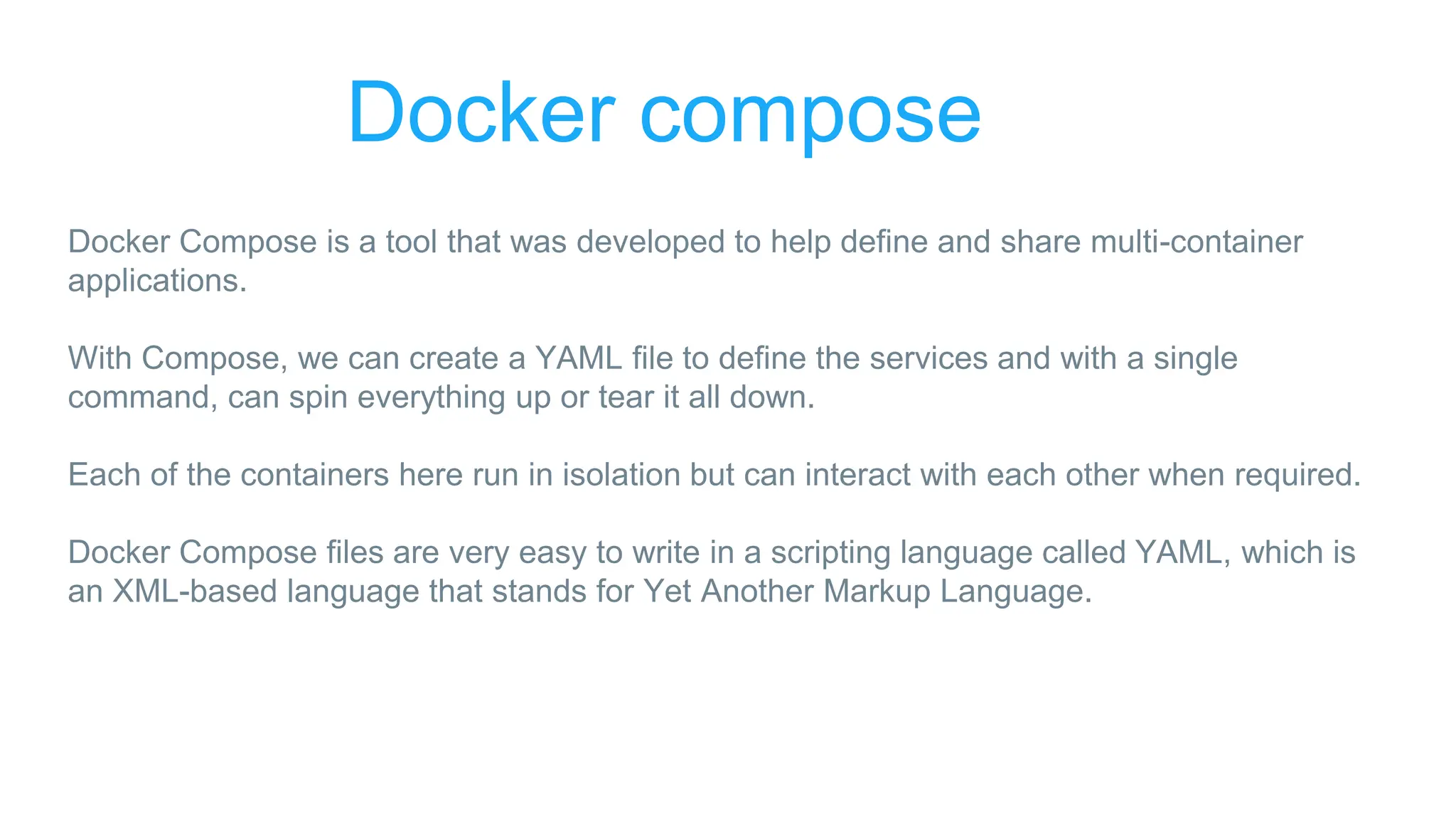 Docker compose

Docker Compose is a tool that was developed to help define and share multi-container applications.

With Compose, we can create a YAML file to define the services and with a single command, can spin everything up or tear it all down.

Each of the containers here run in isolation but can interact with each other when required.

Docker Compose files are very easy to write in a scripting language called YAML, which is an XML-based language that stands for Yet Another Markup Language.